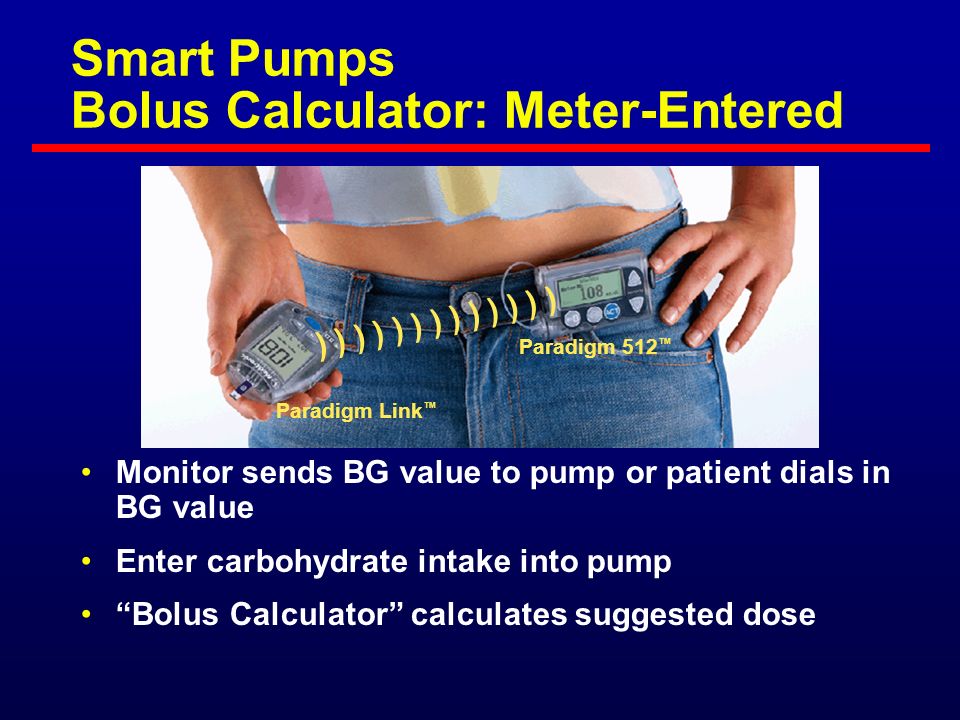 Smart Pumps
Bolus Calculator: Meter-Entered

108

108

Paradigm 512™

Paradigm Link™

• Monitor sends BG value to pump or patient dials in BG value
• Enter carbohydrate intake into pump
• "Bolus Calculator" calculates suggested dose